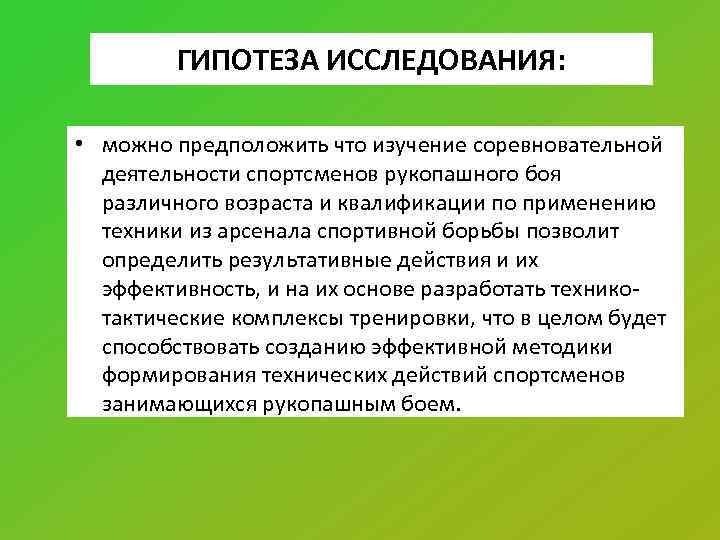 ГИПОТЕЗА ИССЛЕДОВАНИЯ:

• можно предположить что изучение соревновательной деятельности спортсменов рукопашного боя различного возраста и квалификации по применению техники из арсенала спортивной борьбы позволит определить результативные действия и их эффективность, и на их основе разработать технико-тактические комплексы тренировки, что в целом будет способствовать созданию эффективной методики формирования технических действий спортсменов занимающихся рукопашным боем.